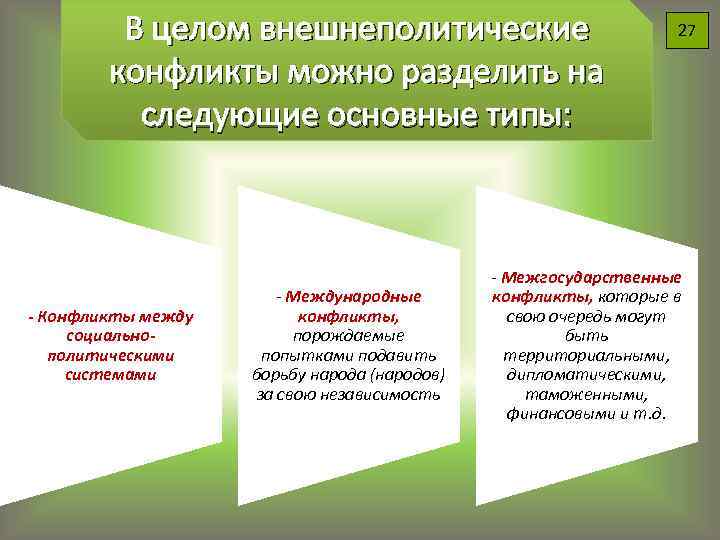 В целом внешнеполитические конфликты можно разделить на следующие основные типы:

27

- Конфликты между социально-политическими системами

- Международные конфликты, порождаемые попытками подавить борьбу народа (народов) за свою независимость

- Межгосударственные конфликты, которые в свою очередь могут быть территориальными, дипломатическими, таможенными, финансовыми и т.д.